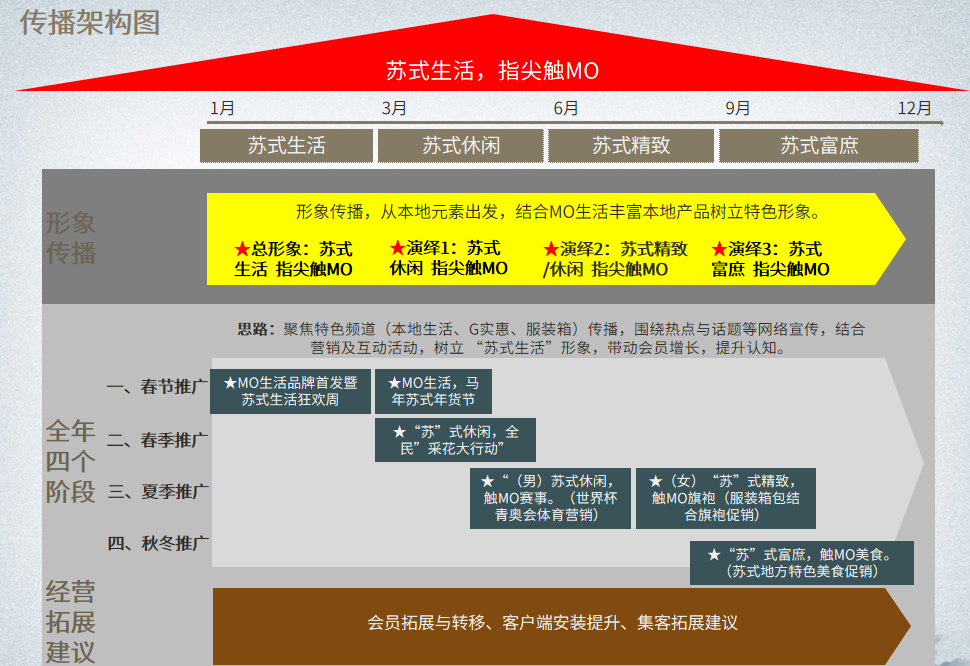 传播架构图

苏式生活，指尖触MO

1月 3月 6月 9月 12月

苏式生活 苏式休闲 苏式精致 苏式富庶

形象传播

形象传播，从本地元素出发，结合MO生活丰富本地产品树立特色形象。

★总形象：苏式生活 指尖触MO

★演绎1：苏式休闲 指尖触MO

★演绎2：苏式精致/休闲 指尖触MO

★演绎3：苏式富庶 指尖触MO

全年四个阶段

思路：聚焦特色频道（本地生活、G实惠、服装箱）传播，围绕热点与话题等网络宣传，结合营销及互动活动，树立“苏式生活”形象，带动会员增长，提升认知。

一、春节推广

★MO生活品牌首发暨苏式生活狂欢周

★MO生活，马年苏式年货节

二、春季推广

★“苏”式休闲，全民”采花大行动”

三、夏季推广

★“（男）苏式休闲，触MO赛事。（世界杯青奥会体育营销）

★（女）“苏”式精致，触MO旗袍（服装箱包结合旗袍促销）

四、秋冬推广

★“苏”式富庶，触MO美食。（苏式地方特色美食促销）

经营拓展建议

会员拓展与转移、客户端安装提升、集客拓展建议